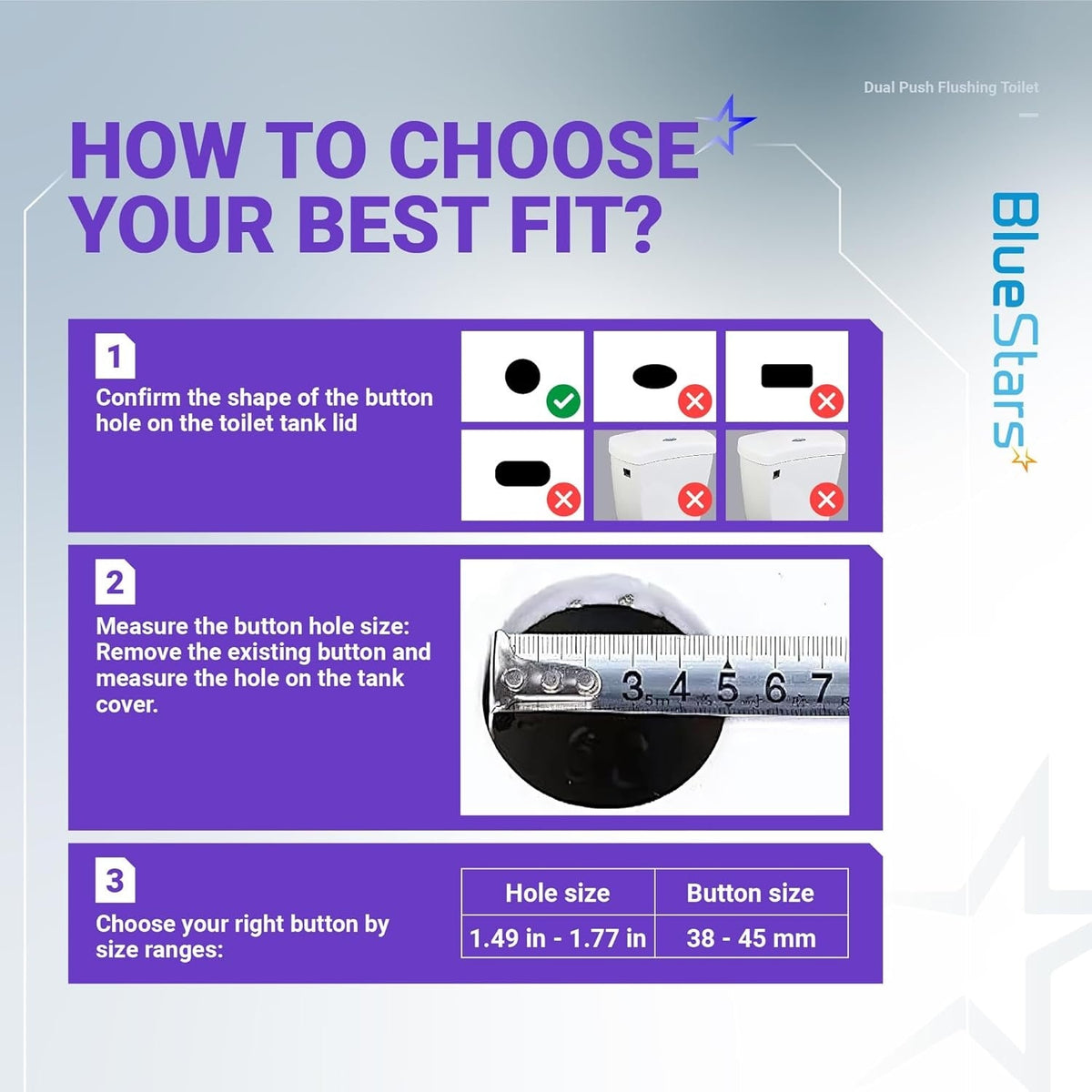 Dual Push Flushing Toilet

HOW TO CHOOSE YOUR BEST FIT?

BlueStars

1
Confirm the shape of the button hole on the toilet tank lid

2
Measure the button hole size: Remove the existing button and measure the hole on the tank cover.

3 4 5 6 7

3
Choose your right button by size ranges:

| Hole size | Button size |
|---|---|
| 1.49 in - 1.77 in | 38 - 45 mm |